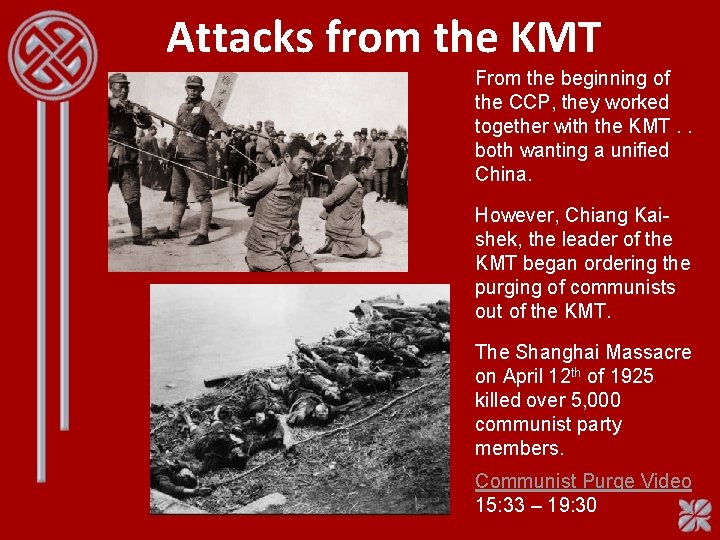 Attacks from the KMT

From the beginning of the CCP, they worked together with the KMT . . both wanting a unified China.

However, Chiang Kai-shek, the leader of the KMT began ordering the purging of communists out of the KMT.

The Shanghai Massacre on April 12$^{th}$ of 1925 killed over 5,000 communist party members.

Communist Purge Video
15:33 – 19:30